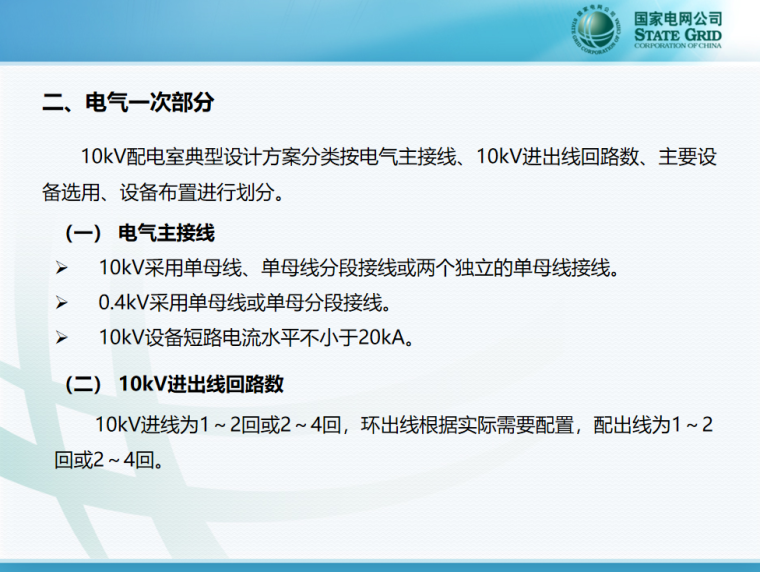 国家电网公司
STATE GRID
CORPORATION OF CHINA

二、电气一次部分

10kV配电室典型设计方案分类按电气主接线、10kV进出线回路数、主要设备选用、设备布置进行划分。

（一） 电气主接线

➢ 10kV采用单母线、单母线分段接线或两个独立的单母线接线。

➢ 0.4kV采用单母线或单母分段接线。

➢ 10kV设备短路电流水平不小于20kA。

（二） 10kV进出线回路数

10kV进线为1～2回或2～4回，环出线根据实际需要配置，配出线为1～2回或2～4回。